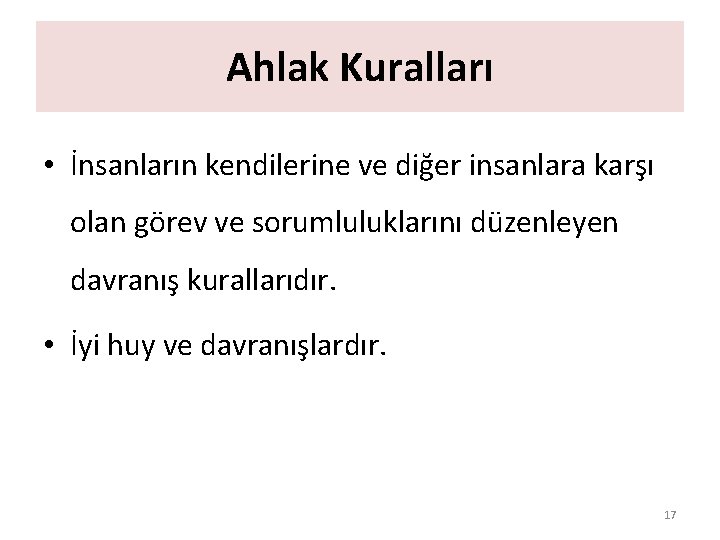 Ahlak Kuralları

• İnsanların kendilerine ve diğer insanlara karşı olan görev ve sorumluluklarını düzenleyen davranış kurallarıdır.

• İyi huy ve davranışlardır.

17